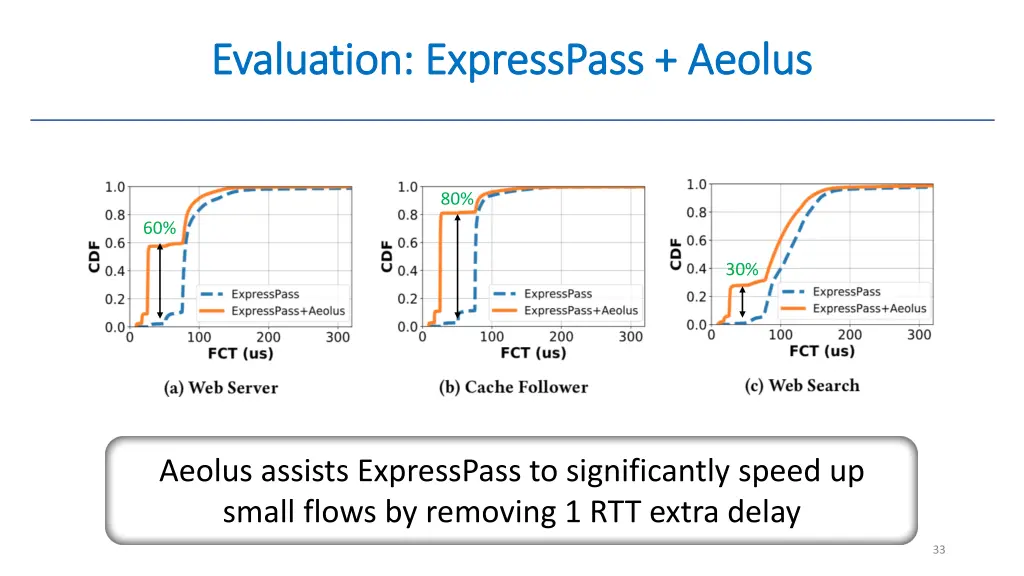 Evaluation: ExpressPass + Aeolus

1.0
0.8
0.6
0.4
0.2
0.0
CDF
60%
ExpressPass
ExpressPass+Aeolus
0
100
200
300
FCT (us)
(a) Web Server

1.0
0.8
0.6
0.4
0.2
0.0
CDF
80%
ExpressPass
ExpressPass+Aeolus
0
100
200
300
FCT (us)
(b) Cache Follower

1.0
0.8
0.6
0.4
0.2
0.0
CDF
30%
ExpressPass
ExpressPass+Aeolus
0
100
200
300
FCT (us)
(c) Web Search

Aeolus assists ExpressPass to significantly speed up small flows by removing 1 RTT extra delay

33